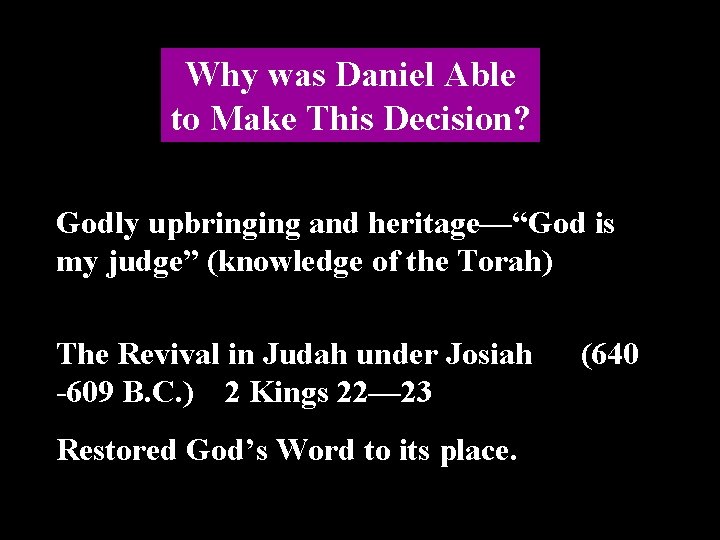 Why was Daniel Able to Make This Decision?

Godly upbringing and heritage—“God is my judge” (knowledge of the Torah)

The Revival in Judah under Josiah (640 -609 B.C.) 2 Kings 22—23

Restored God’s Word to its place.